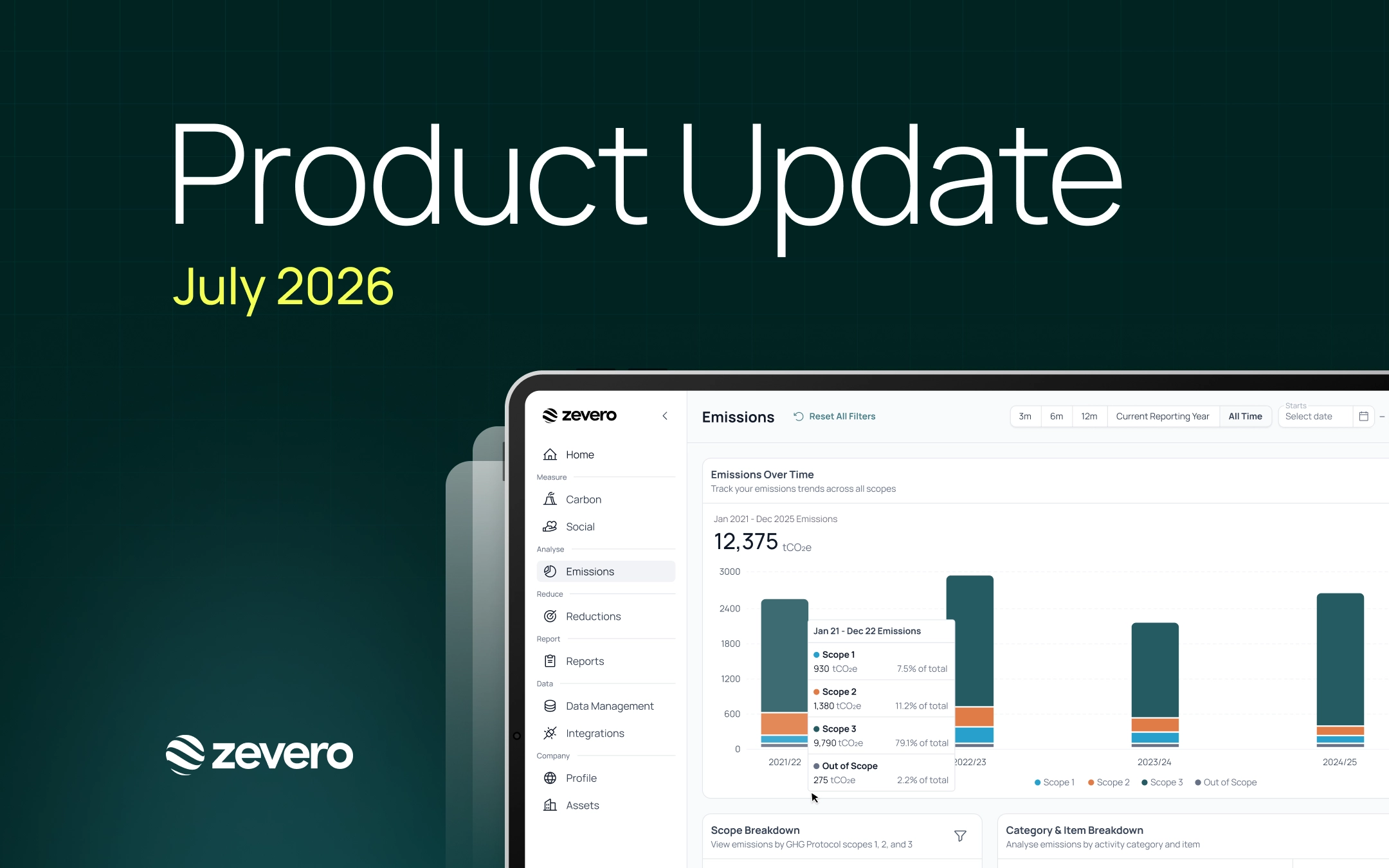 Product Update
July 2026

zevero

zevero

Home
Measure
Carbon
Social
Analyse
Emissions
Reduce
Reductions
Report
Reports
Data
Data Management
Integrations
Company
Profile
Assets

Emissions
Reset All Filters
3m
6m
12m
Current Reporting Year
All Time
Starts
Select date

Emissions Over Time
Track your emissions trends across all scopes

Jan 2021 - Dec 2025 Emissions
12,375 $tCO_2e$

3000
2400
1800
1200
600
0

2021/22
2022/23
2023/24
2024/25

Jan 21 - Dec 22 Emissions
Scope 1
930 $tCO_2e$ 7.5% of total
Scope 2
1,380 $tCO_2e$ 11.2% of total
Scope 3
9,790 $tCO_2e$ 79.1% of total
Out of Scope
275 $tCO_2e$ 2.2% of total

Scope 1
Scope 2
Scope 3
Out of Scope

Scope Breakdown
View emissions by GHG Protocol scopes 1, 2, and 3

Category & Item Breakdown
Analyse emissions by activity category and item